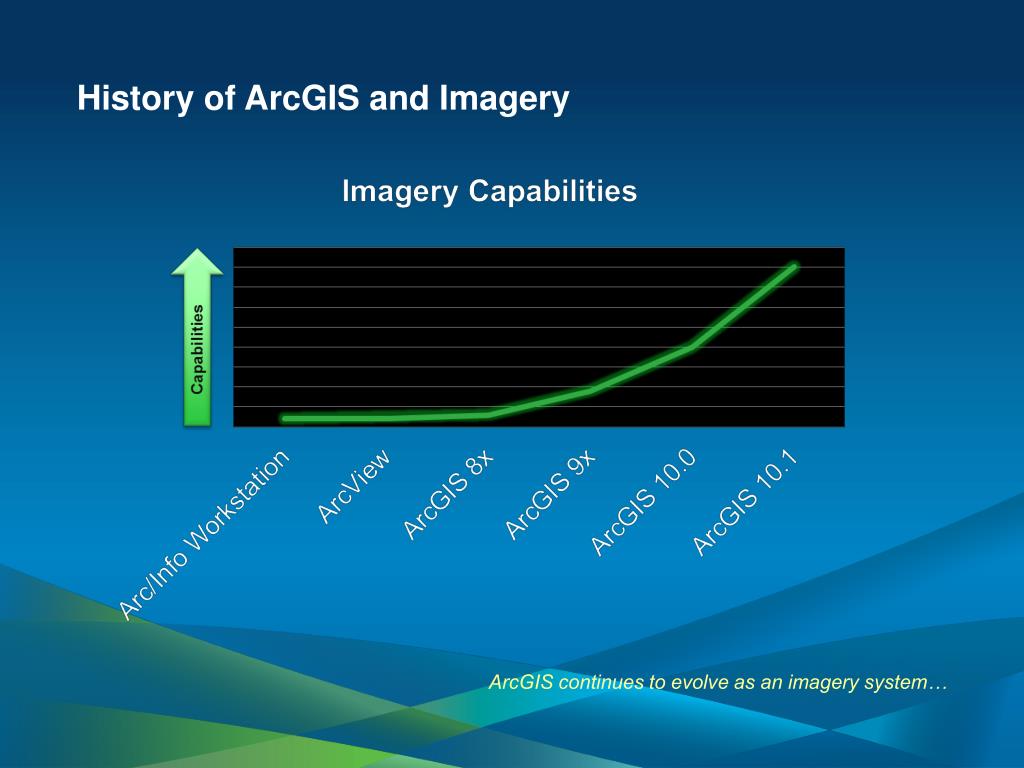 History of ArcGIS and Imagery

Imagery Capabilities

Capabilities

Arc/Info Workstation
ArcView
ArcGIS 8x
ArcGIS 9x
ArcGIS 10.0
ArcGIS 10.1

ArcGIS continues to evolve as an imagery system…